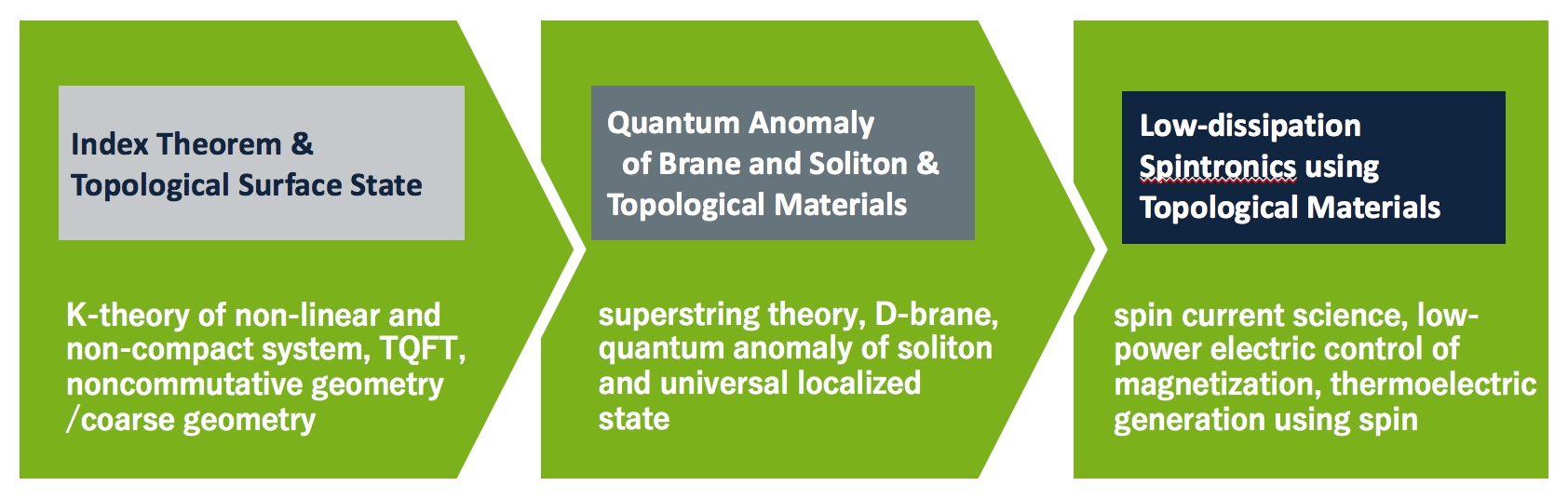 Index Theorem &
Topological Surface State

K-theory of non-linear and non-compact system, TQFT, noncommutative geometry /coarse geometry

Quantum Anomaly
of Brane and Soliton &
Topological Materials

superstring theory, D-brane, quantum anomaly of soliton and universal localized state

Low-dissipation
Spintronics using
Topological Materials

spin current science, low-power electric control of magnetization, thermoelectric generation using spin